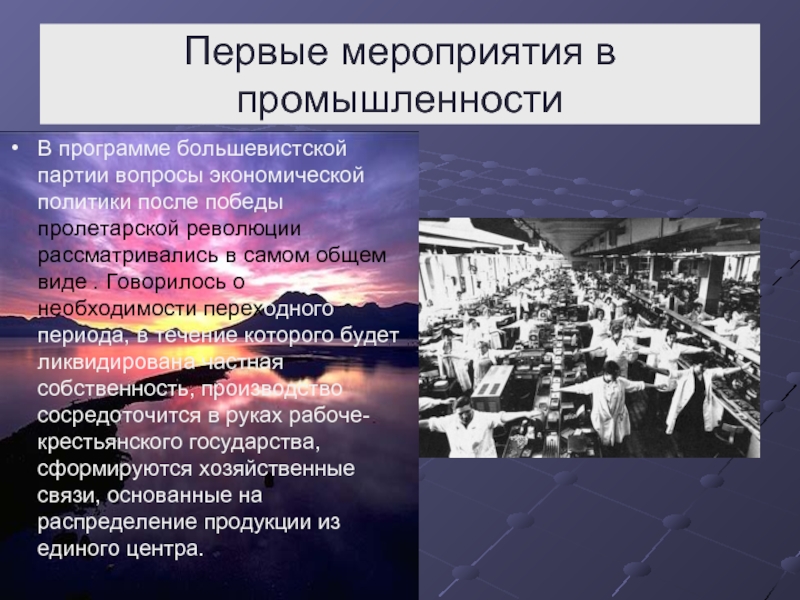 Первые мероприятия в промышленности

• В программе большевистской партии вопросы экономической политики после победы пролетарской революции рассматривались в самом общем виде . Говорилось о необходимости переходного периода, в течение которого будет ликвидирована частная собственность, производство сосредоточится в руках рабоче-крестьянского государства, сформируются хозяйственные связи, основанные на распределение продукции из единого центра.